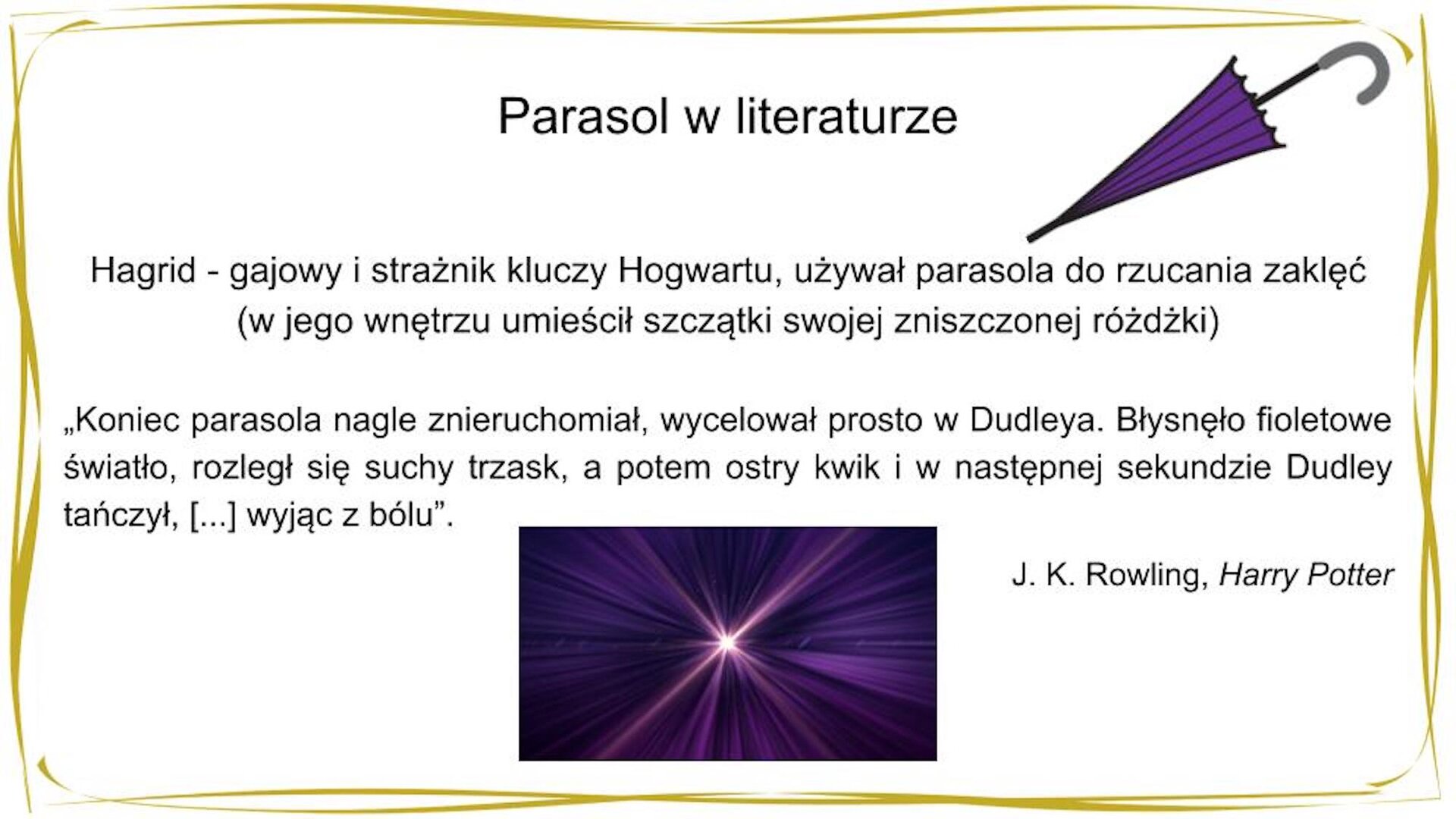 Parasol w literaturze

Hagrid - gajowy i strażnik kluczy Hogwartu, używał parasola do rzucania zaklęć (w jego wnętrzu umieścił szczątki swojej zniszczonej różdżki)

„Koniec parasola nagle znieruchomiał, wycelował prosto w Dudleya. Błysnęło fioletowe światło, rozległ się suchy trzask, a potem ostry kwik i w następnej sekundzie Dudley tańczył, [...] wyjąc z bólu”.

J. K. Rowling, Harry Potter